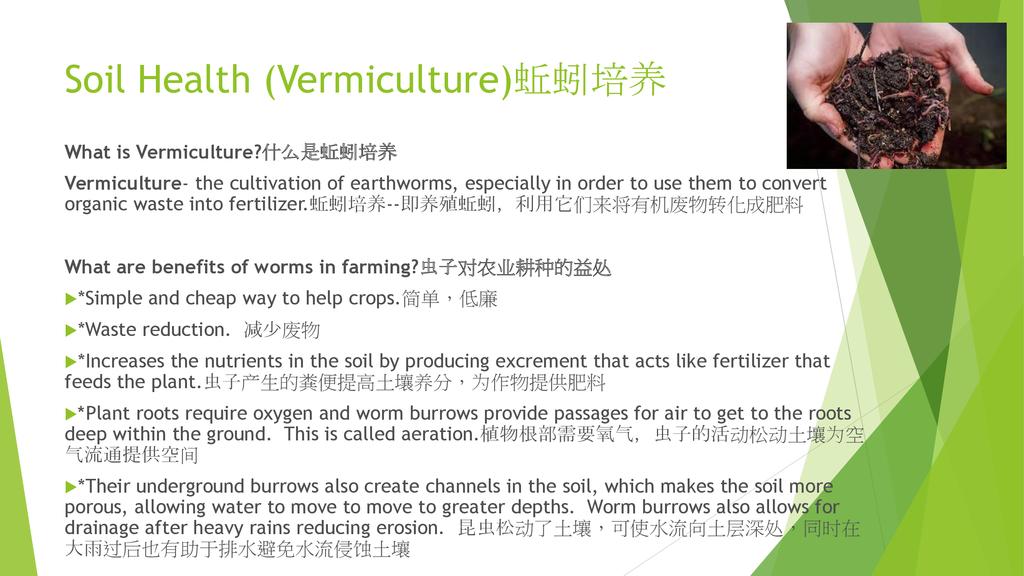 Soil Health (Vermiculture)蚯蚓培养

What is Vermiculture?什么是蚯蚓培养

Vermiculture- the cultivation of earthworms, especially in order to use them to convert organic waste into fertilizer.蚯蚓培养--即养殖蚯蚓，利用它们来将有机废物转化成肥料

What are benefits of worms in farming?虫子对农业耕种的益处

▶*Simple and cheap way to help crops.简单，低廉

▶*Waste reduction. 减少废物

▶*Increases the nutrients in the soil by producing excrement that acts like fertilizer that feeds the plant.虫子产生的粪便提高土壤养分，为作物提供肥料

▶*Plant roots require oxygen and worm burrows provide passages for air to get to the roots deep within the ground. This is called aeration.植物根部需要氧气，虫子的活动松动土壤为空气流通提供空间

▶*Their underground burrows also create channels in the soil, which makes the soil more porous, allowing water to move to move to greater depths. Worm burrows also allows for drainage after heavy rains reducing erosion. 昆虫松动了土壤，可使水流向土层深处，同时在大雨过后也有助于排水避免水流侵蚀土壤